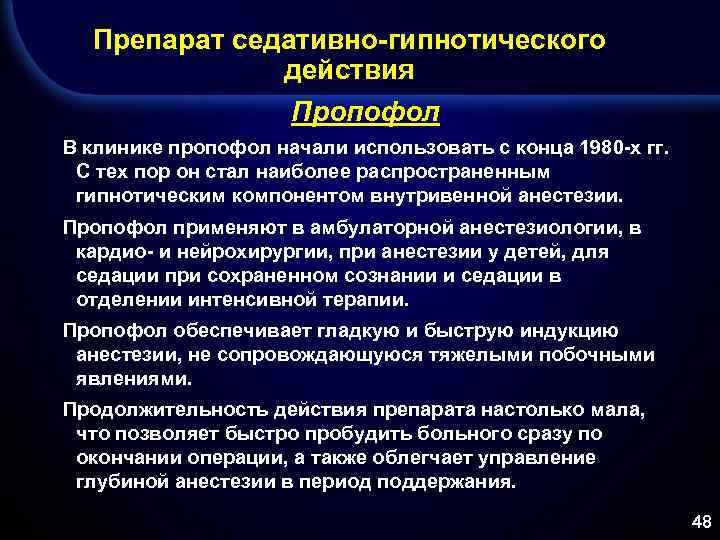 Препарат седативно-гипнотического действия

Пропофол

В клинике пропофол начали использовать с конца 1980-х гг. С тех пор он стал наиболее распространенным гипнотическим компонентом внутривенной анестезии.

Пропофол применяют в амбулаторной анестезиологии, в кардио- и нейрохирургии, при анестезии у детей, для седации при сохраненном сознании и седации в отделении интенсивной терапии.

Пропофол обеспечивает гладкую и быструю индукцию анестезии, не сопровождающуюся тяжелыми побочными явлениями.

Продолжительность действия препарата настолько мала, что позволяет быстро пробудить больного сразу по окончании операции, а также облегчает управление глубиной анестезии в период поддержания.

48